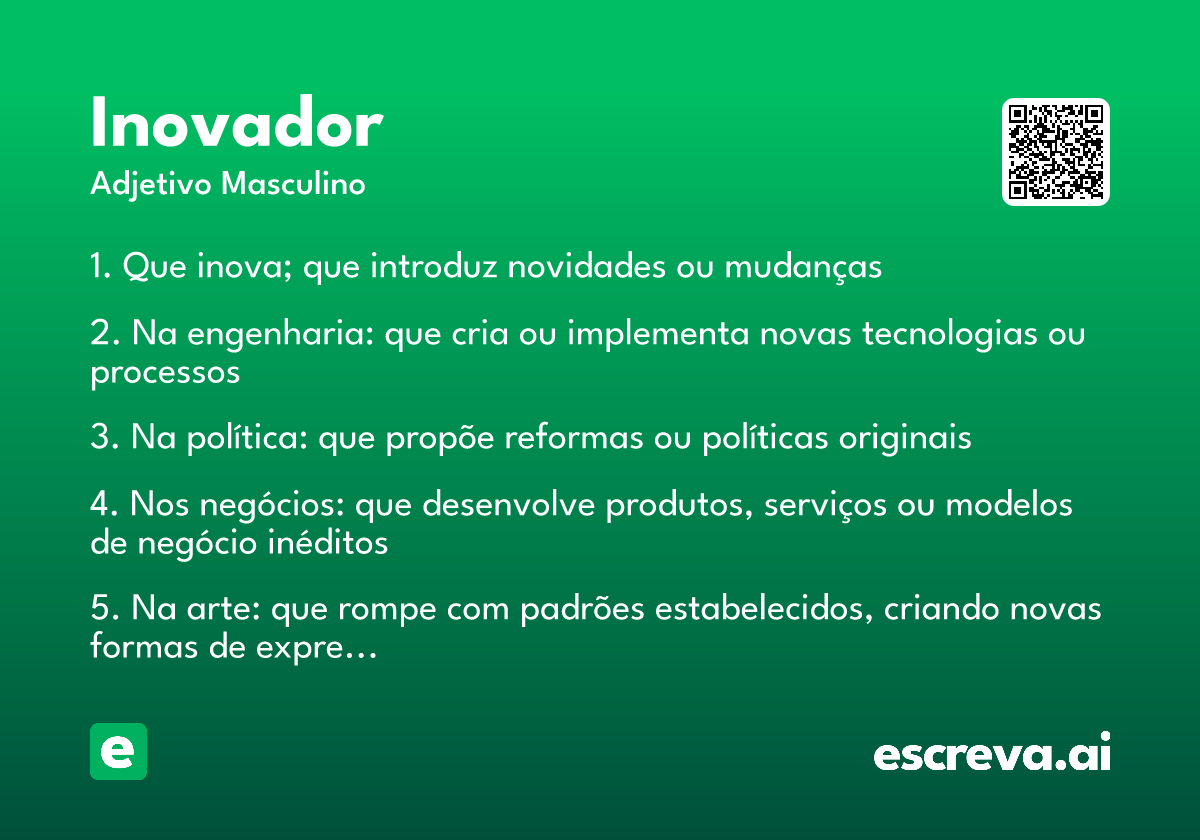 Inovador
Adjetivo Masculino

1. Que inova; que introduz novidades ou mudanças

2. Na engenharia: que cria ou implementa novas tecnologias ou processos

3. Na política: que propõe reformas ou políticas originais

4. Nos negócios: que desenvolve produtos, serviços ou modelos de negócio inéditos

5. Na arte: que rompe com padrões estabelecidos, criando novas formas de expre...

e

escreva.ai